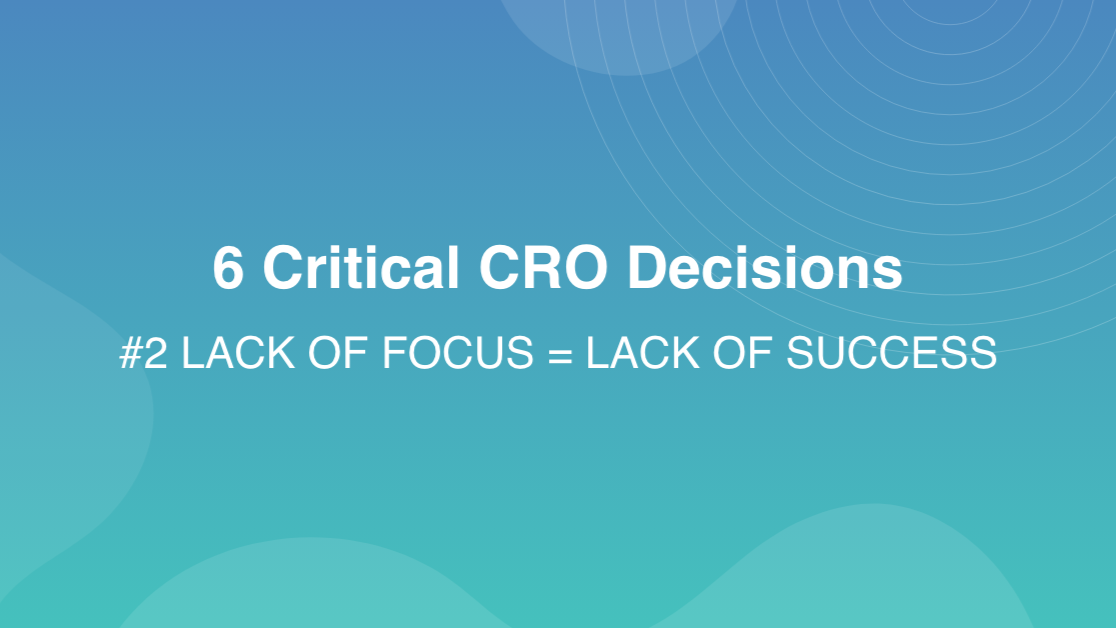 6 Critical CRO Decisions

#2 LACK OF FOCUS = LACK OF SUCCESS